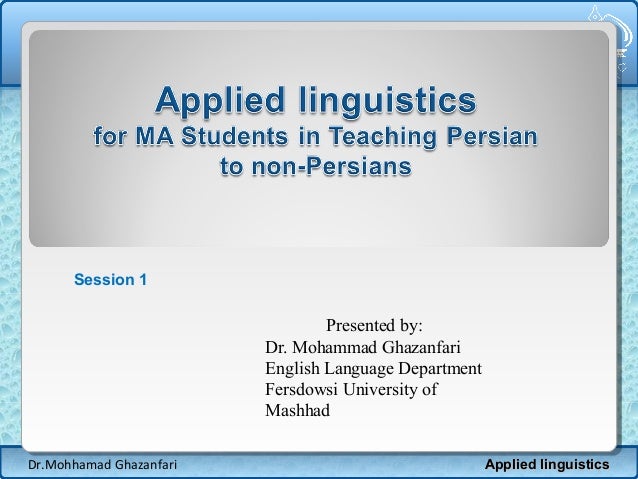 Applied linguistics
for MA Students in Teaching Persian to non-Persians

Session 1

Presented by:
Dr. Mohammad Ghazanfari
English Language Department
Fersdowsi University of Mashhad

Dr.Mohhamad Ghazanfari

Applied linguistics